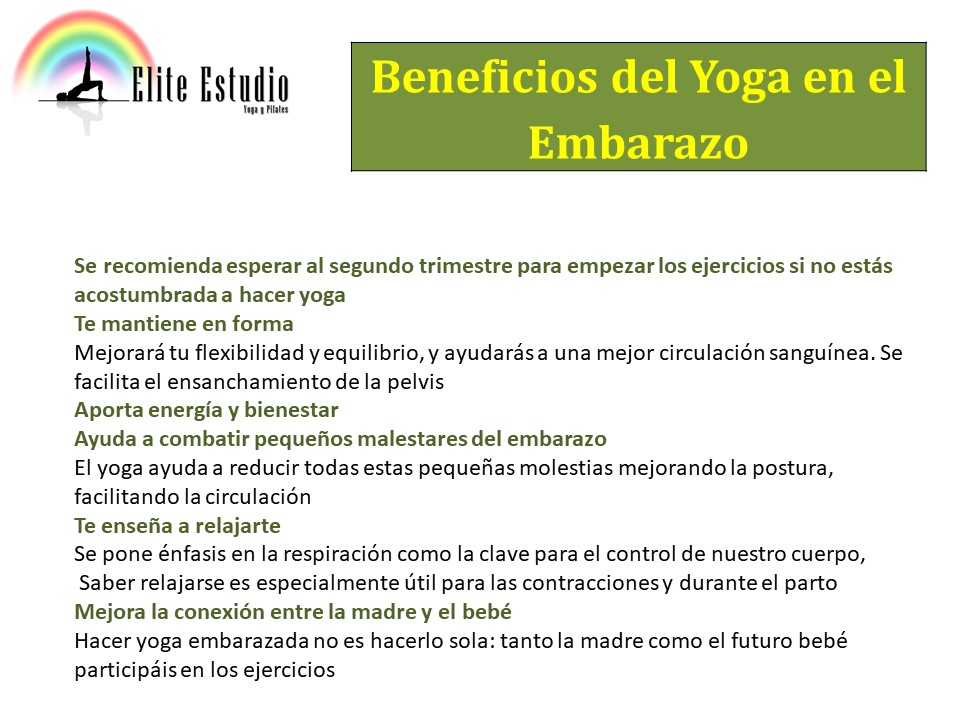 Elite Estudio
Yoga y Pilates

Beneficios del Yoga en el Embarazo

Se recomienda esperar al segundo trimestre para empezar los ejercicios si no estás acostumbrada a hacer yoga
Te mantiene en forma
Mejorará tu flexibilidad y equilibrio, y ayudarás a una mejor circulación sanguínea. Se facilita el ensanchamiento de la pelvis
Aporta energía y bienestar
Ayuda a combatir pequeños malestares del embarazo
El yoga ayuda a reducir todas estas pequeñas molestias mejorando la postura, facilitando la circulación
Te enseña a relajarte
Se pone énfasis en la respiración como la clave para el control de nuestro cuerpo, Saber relajarse es especialmente útil para las contracciones y durante el parto
Mejora la conexión entre la madre y el bebé
Hacer yoga embarazada no es hacerlo sola: tanto la madre como el futuro bebé participáis en los ejercicios